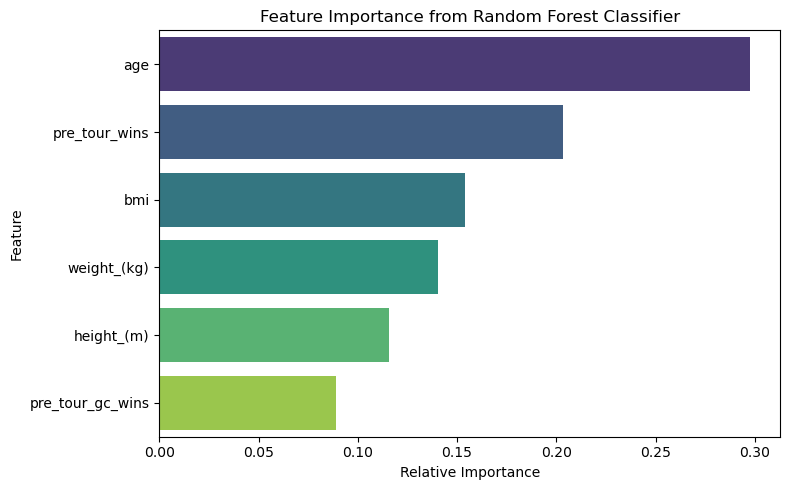 Feature Importance from Random Forest Classifier

Feature

age
pre_tour_wins
bmi
weight_(kg)
height_(m)
pre_tour_gc_wins

0.00 0.05 0.10 0.15 0.20 0.25 0.30

Relative Importance